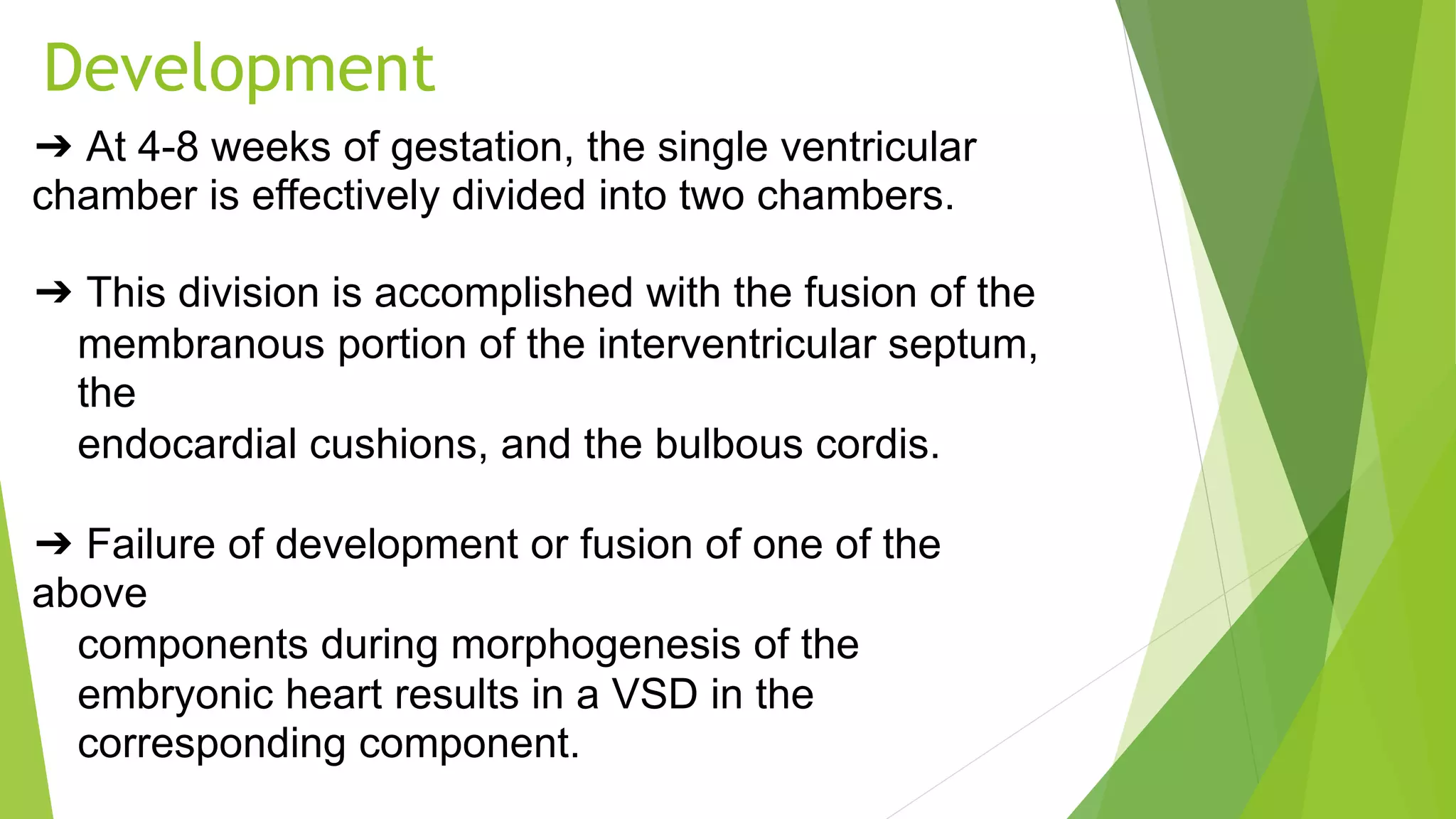 Development

➔ At 4-8 weeks of gestation, the single ventricular chamber is effectively divided into two chambers.

➔ This division is accomplished with the fusion of the membranous portion of the interventricular septum, the endocardial cushions, and the bulbous cordis.

➔ Failure of development or fusion of one of the above components during morphogenesis of the embryonic heart results in a VSD in the corresponding component.